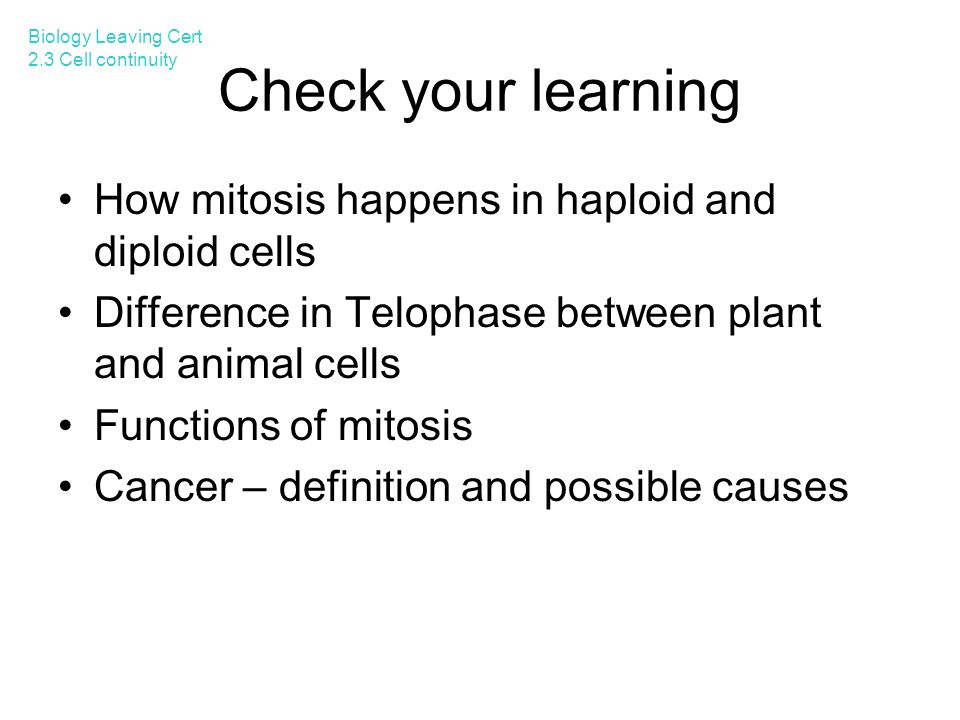 Biology Leaving Cert
2.3 Cell continuity

Check your learning

• How mitosis happens in haploid and diploid cells
• Difference in Telophase between plant and animal cells
• Functions of mitosis
• Cancer – definition and possible causes